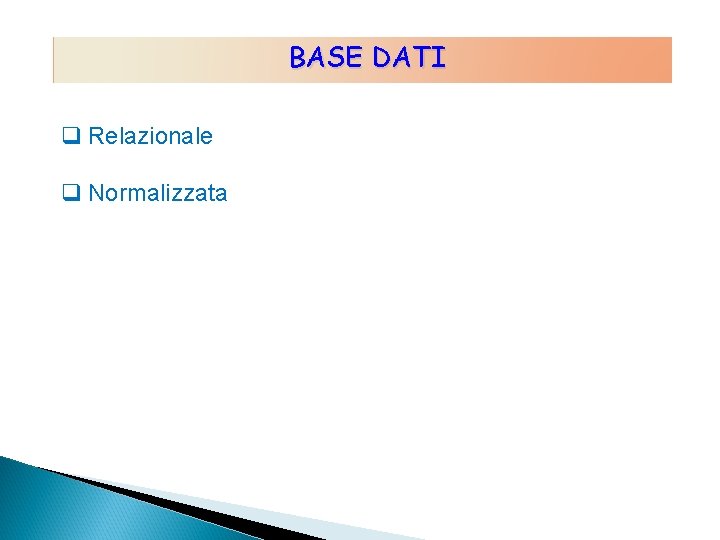 BASE DATI

❑ Relazionale

❑ Normalizzata